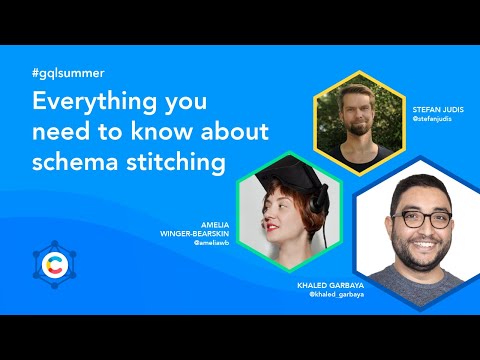 #gqlsummer

Everything you need to know about schema stitching

STEFAN JUDIS
@stefanjudis

AMELIA
WINGER-BEARSKIN
@ameliawb

KHALED GARBAYA
@khaled_garbaya